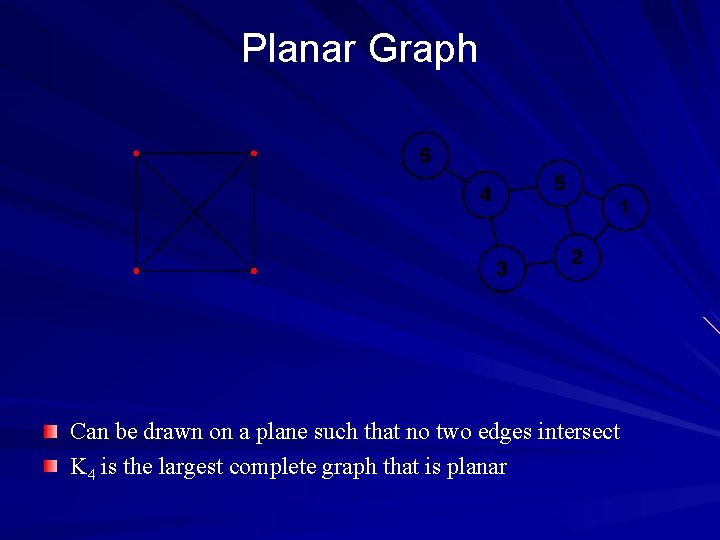 Planar Graph

6

4

5

1

3

2

Can be drawn on a plane such that no two edges intersect

$K_4$ is the largest complete graph that is planar